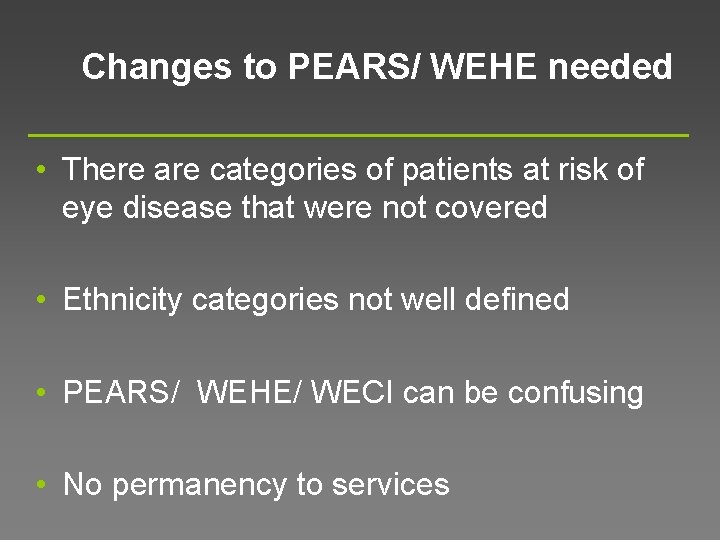 Changes to PEARS/ WEHE needed

• There are categories of patients at risk of eye disease that were not covered

• Ethnicity categories not well defined

• PEARS/ WEHE/ WECI can be confusing

• No permanency to services